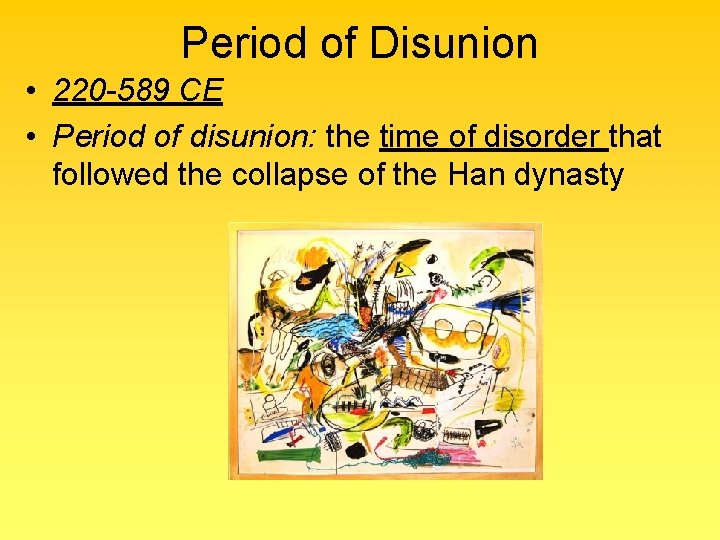 Period of Disunion

• 220-589 CE
• Period of disunion: the time of disorder that followed the collapse of the Han dynasty